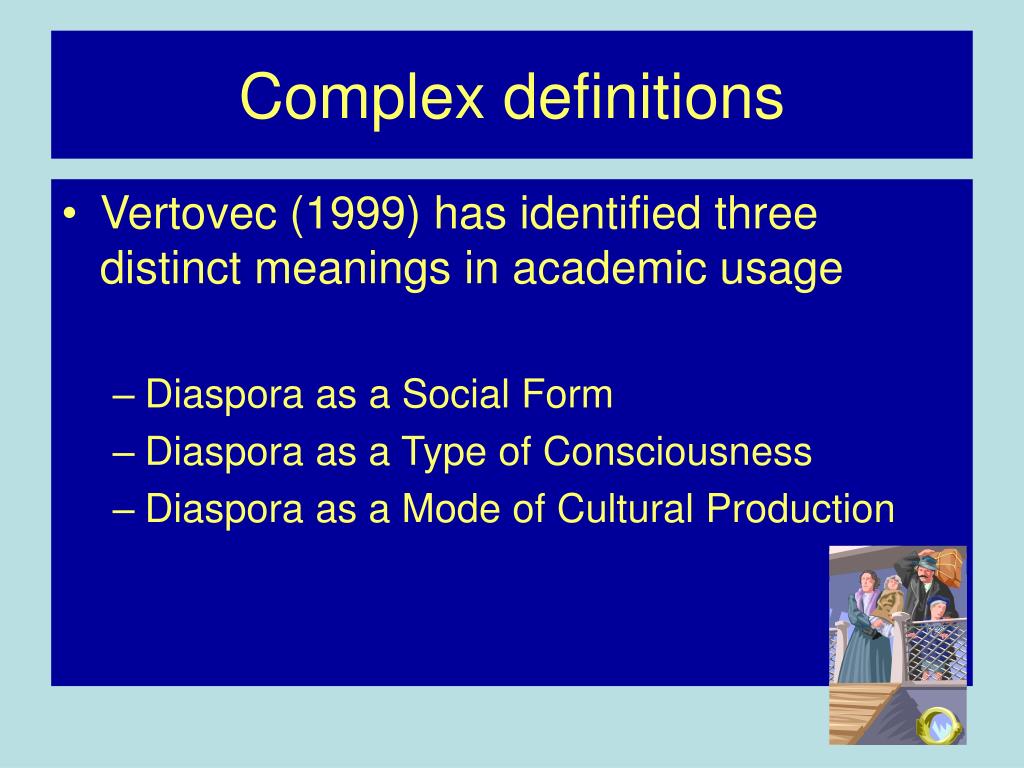 Complex definitions

• Vertovec (1999) has identified three distinct meanings in academic usage

– Diaspora as a Social Form
– Diaspora as a Type of Consciousness
– Diaspora as a Mode of Cultural Production